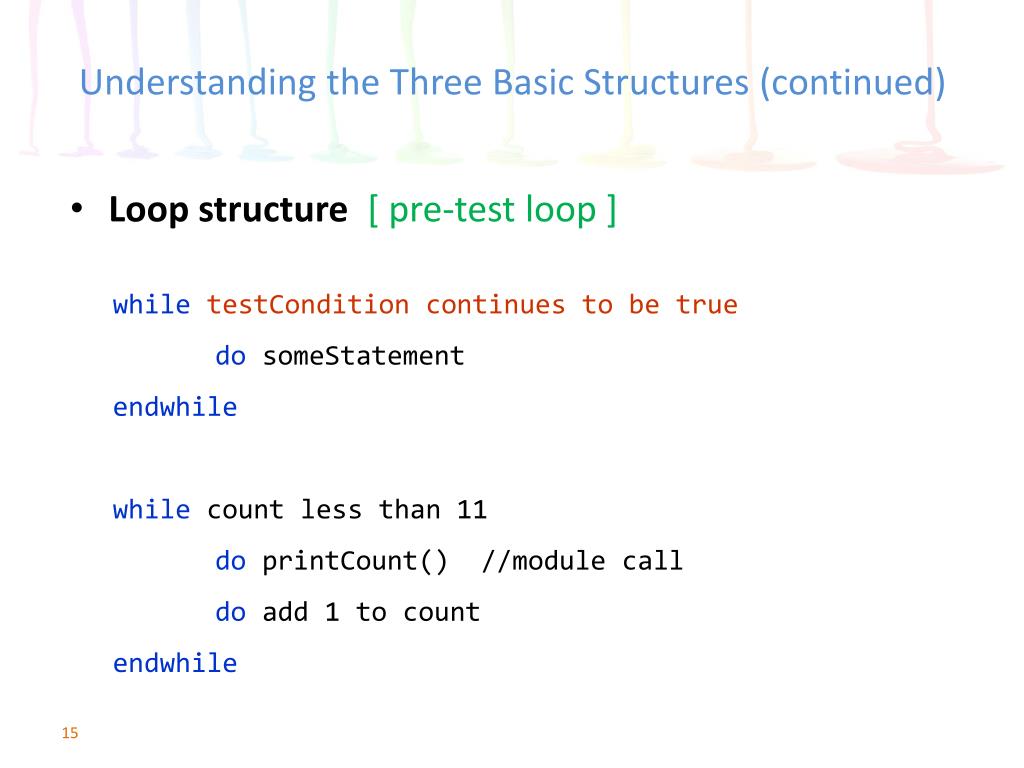 Understanding the Three Basic Structures (continued)

• Loop structure [ pre-test loop ]

while testCondition continues to be true
    do someStatement
endwhile

while count less than 11
    do printCount() //module call
    do add 1 to count
endwhile

15